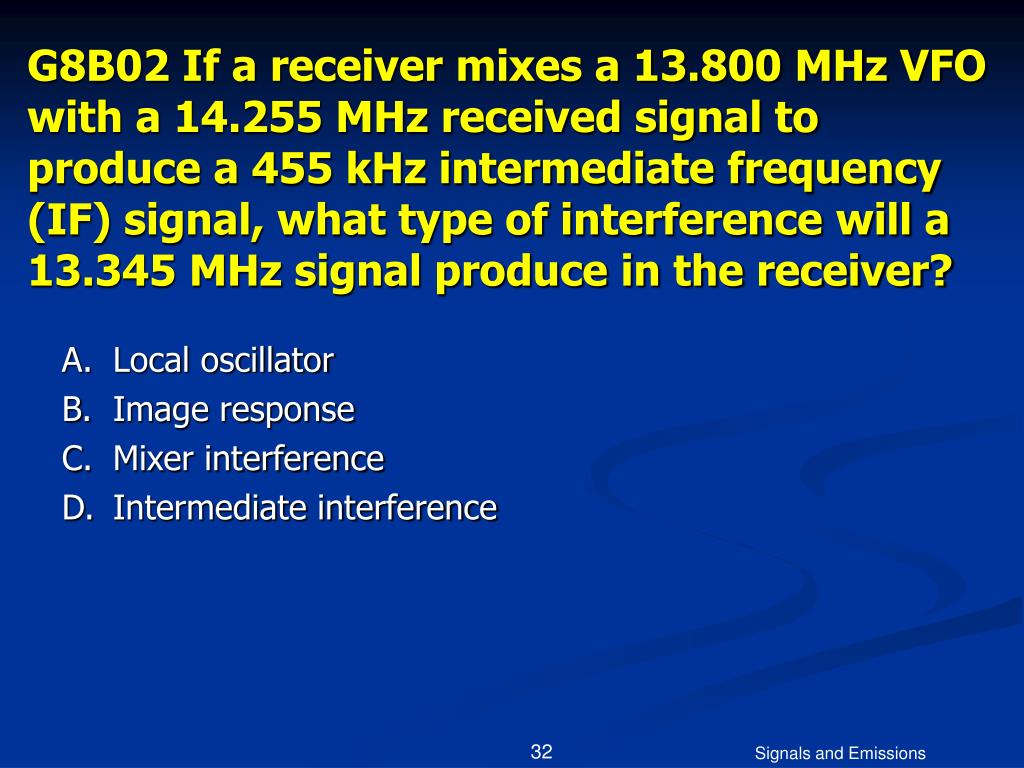 G8B02 If a receiver mixes a 13.800 MHz VFO with a 14.255 MHz received signal to produce a 455 kHz intermediate frequency (IF) signal, what type of interference will a 13.345 MHz signal produce in the receiver?

A. Local oscillator
B. Image response
C. Mixer interference
D. Intermediate interference

32

Signals and Emissions